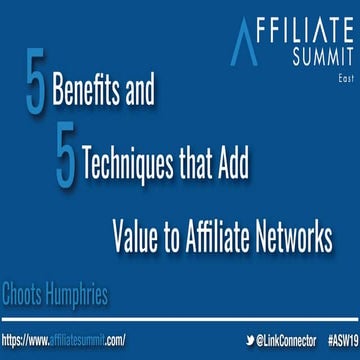 AFFILIATE SUMMIT East

5 Benefits and

5 Techniques that Add

Value to Affiliate Networks

Choots Humphries

https://www.affiliatesummit.com/

@LinkConnector #ASW19